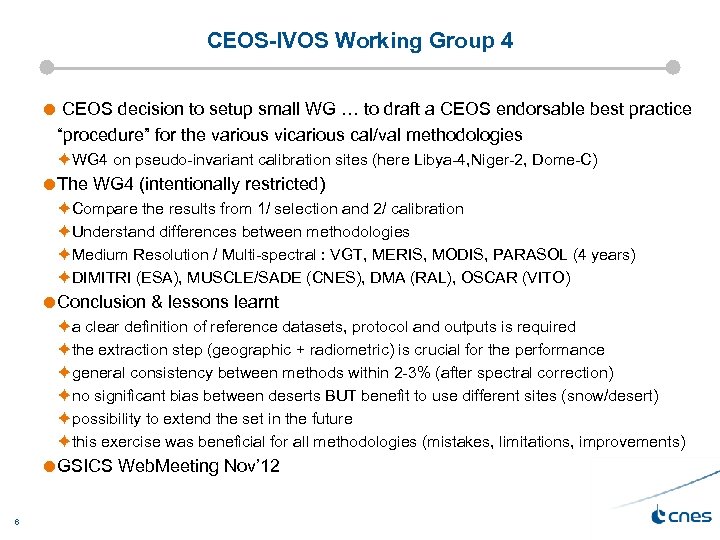 CEOS-IVOS Working Group 4

CEOS decision to setup small WG … to draft a CEOS endorsable best practice "procedure" for the various vicarious cal/val methodologies

WG4 on pseudo-invariant calibration sites (here Libya-4,Niger-2, Dome-C)

The WG4 (intentionally restricted)

Compare the results from 1/ selection and 2/ calibration

Understand differences between methodologies

Medium Resolution / Multi-spectral : VGT, MERIS, MODIS, PARASOL (4 years)

DIMITRI (ESA), MUSCLE/SADE (CNES), DMA (RAL), OSCAR (VITO)

Conclusion & lessons learnt

a clear definition of reference datasets, protocol and outputs is required

the extraction step (geographic + radiometric) is crucial for the performance

general consistency between methods within 2-3% (after spectral correction)

no significant bias between deserts BUT benefit to use different sites (snow/desert)

possibility to extend the set in the future

this exercise was beneficial for all methodologies (mistakes, limitations, improvements)

GSICS WebMeeting Nov'12

6

cnes